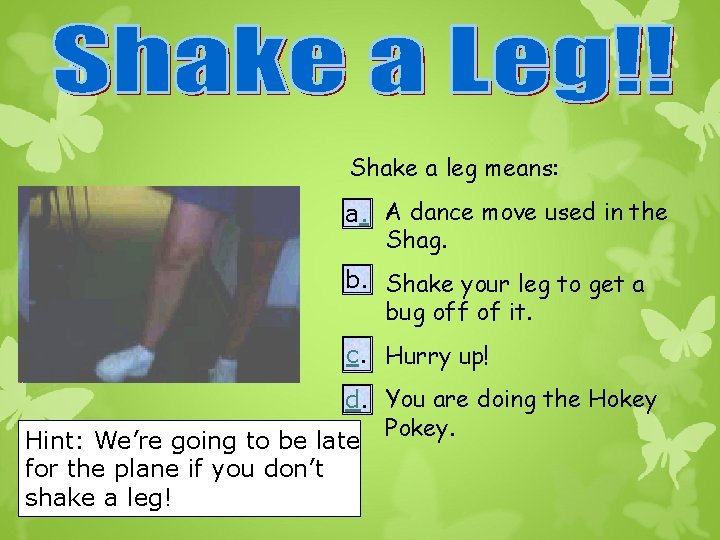 Shake a Leg!!

Shake a leg means:

a. A dance move used in the Shag.

b. Shake your leg to get a bug off of it.

c. Hurry up!

d. You are doing the Hokey Pokey.

Hint: We're going to be late for the plane if you don't shake a leg!